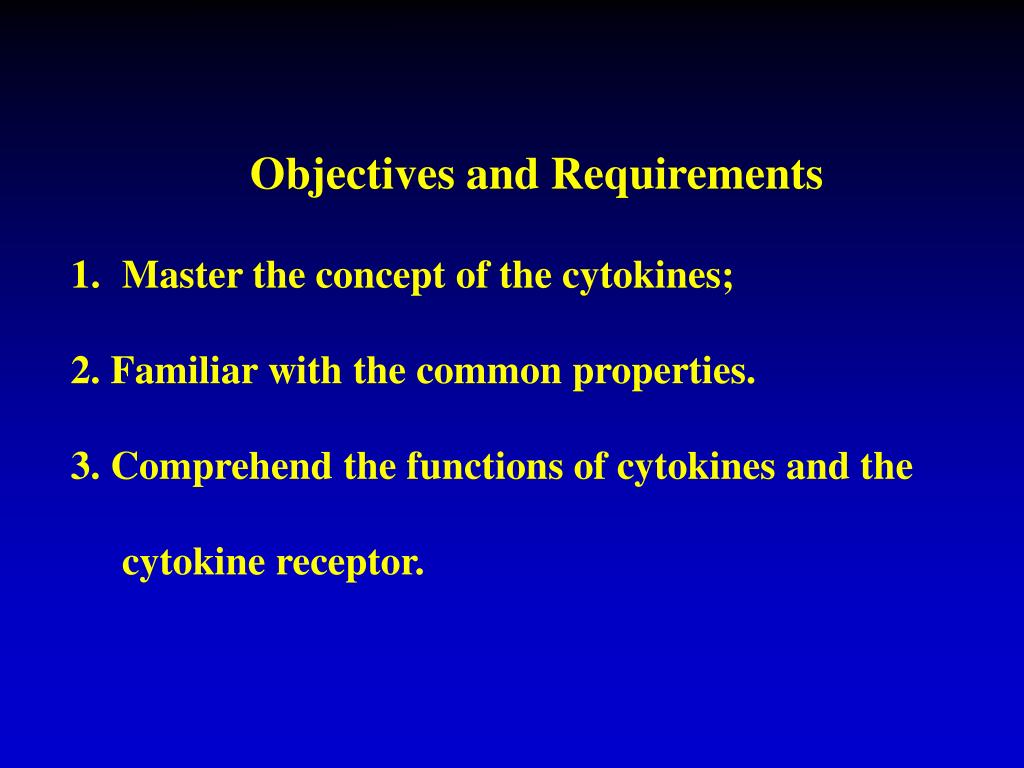 Objectives and Requirements

1. Master the concept of the cytokines;

2. Familiar with the common properties.

3. Comprehend the functions of cytokines and the cytokine receptor.